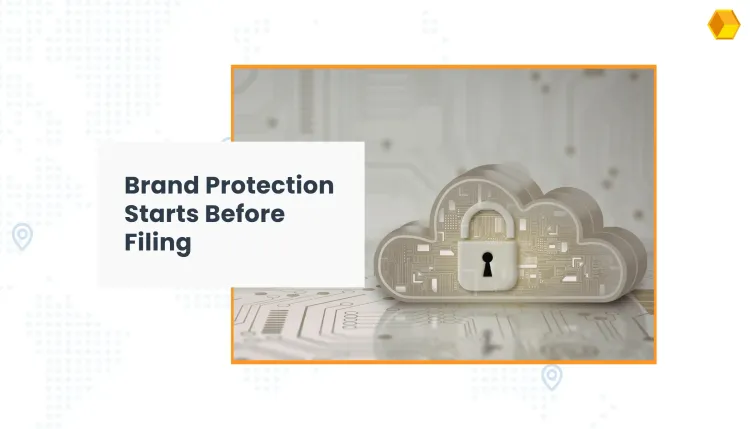 Brand Protection Starts Before Filing